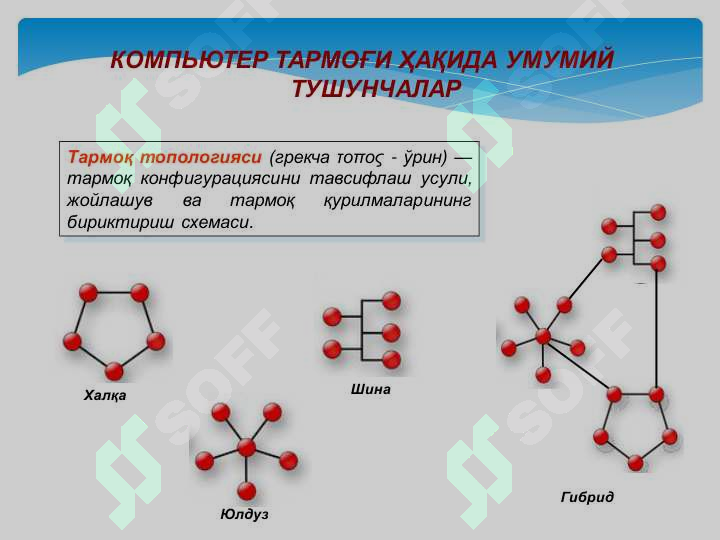 КОМПЬЮТЕР ТАРМОҒИ ҲАҚИДА УМУМИЙ ТУШУНЧАЛАР

Тармоқ топологияси (грекча τοπος - ўрин) — тармоқ конфигурациясини тавсифлаш усули, жойлашув ва тармоқ қурилмаларининг бириктириш схемаси.

Халқа

Шина

Юлдуз

Гибрид

SOFF SOFF SOFF SOFF